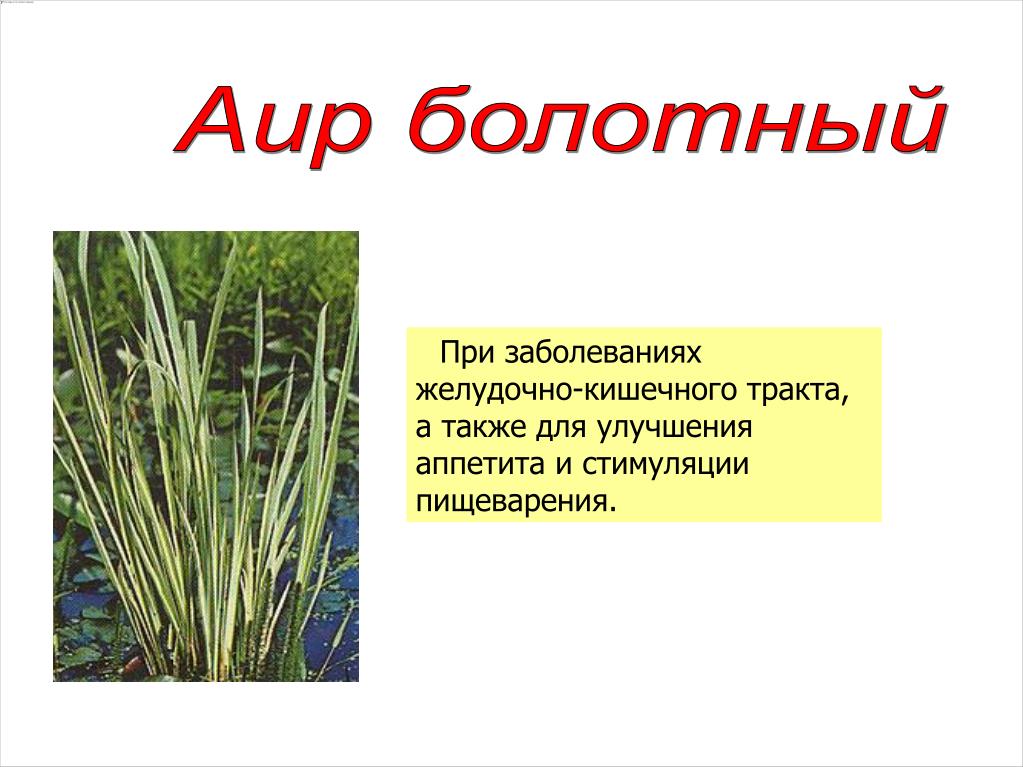 Аир болотный

При заболеваниях желудочно-кишечного тракта, а также для улучшения аппетита и стимуляции пищеварения.